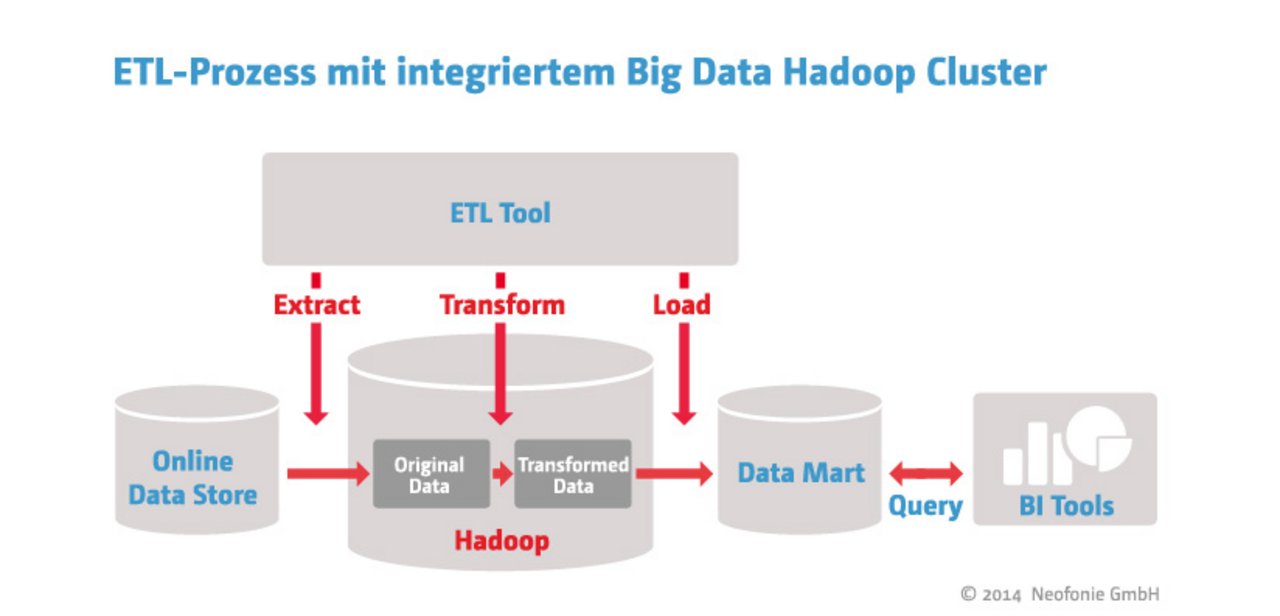 ETL-Prozess mit integriertem Big Data Hadoop Cluster

ETL Tool

Extract

Transform

Load

Online Data Store

Original Data

Transformed Data

Hadoop

Data Mart

Query

BI Tools

© 2014 Neofonie GmbH